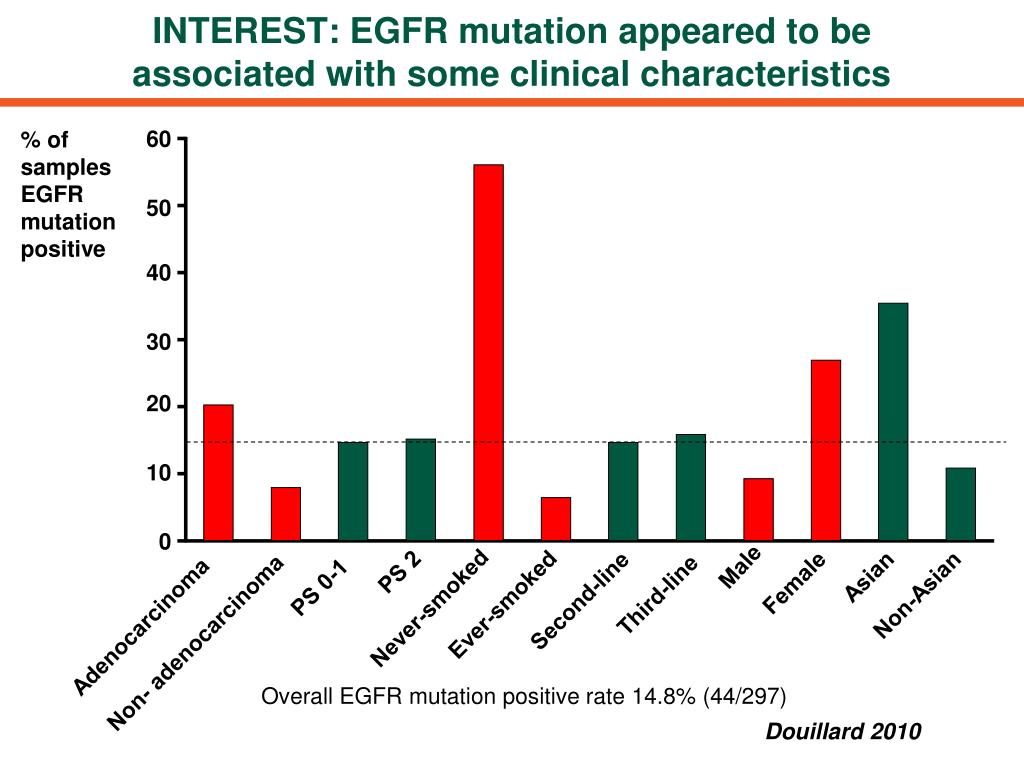 INTEREST: EGFR mutation appeared to be associated with some clinical characteristics

% of samples EGFR mutation positive

60
50
40
30
20
10
0

Adenocarcinoma
Non- adenocarcinoma
PS 0-1
PS 2
Never-smoked
Ever-smoked
Second-line
Third-line
Male
Female
Asian
Non-Asian

Overall EGFR mutation positive rate 14.8% (44/297)

Douillard 2010